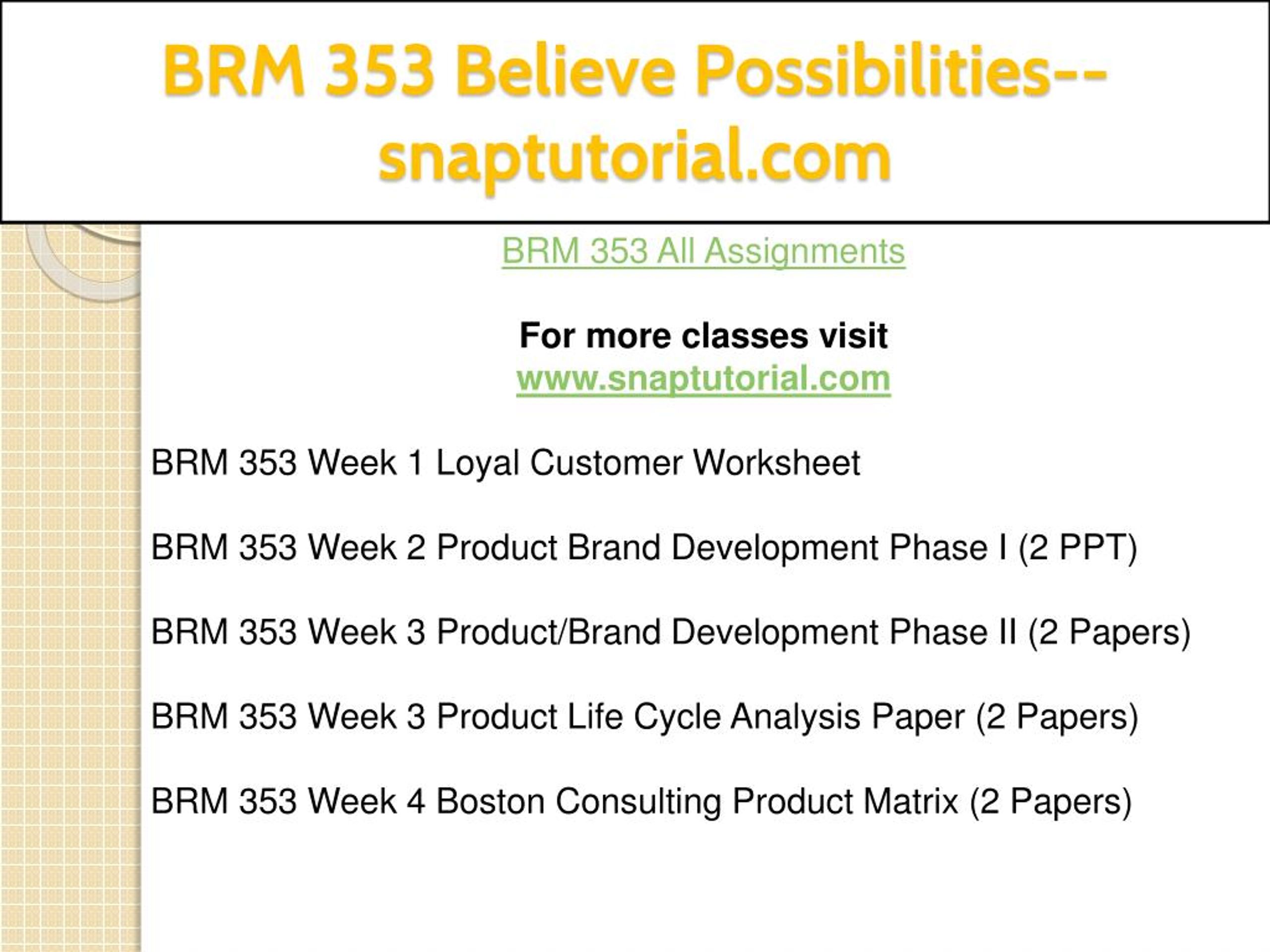 BRM 353 Believe Possibilities--snaptutorial.com

BRM 353 All Assignments

For more classes visit
www.snaptutorial.com

BRM 353 Week 1 Loyal Customer Worksheet

BRM 353 Week 2 Product Brand Development Phase I (2 PPT)

BRM 353 Week 3 Product/Brand Development Phase II (2 Papers)

BRM 353 Week 3 Product Life Cycle Analysis Paper (2 Papers)

BRM 353 Week 4 Boston Consulting Product Matrix (2 Papers)